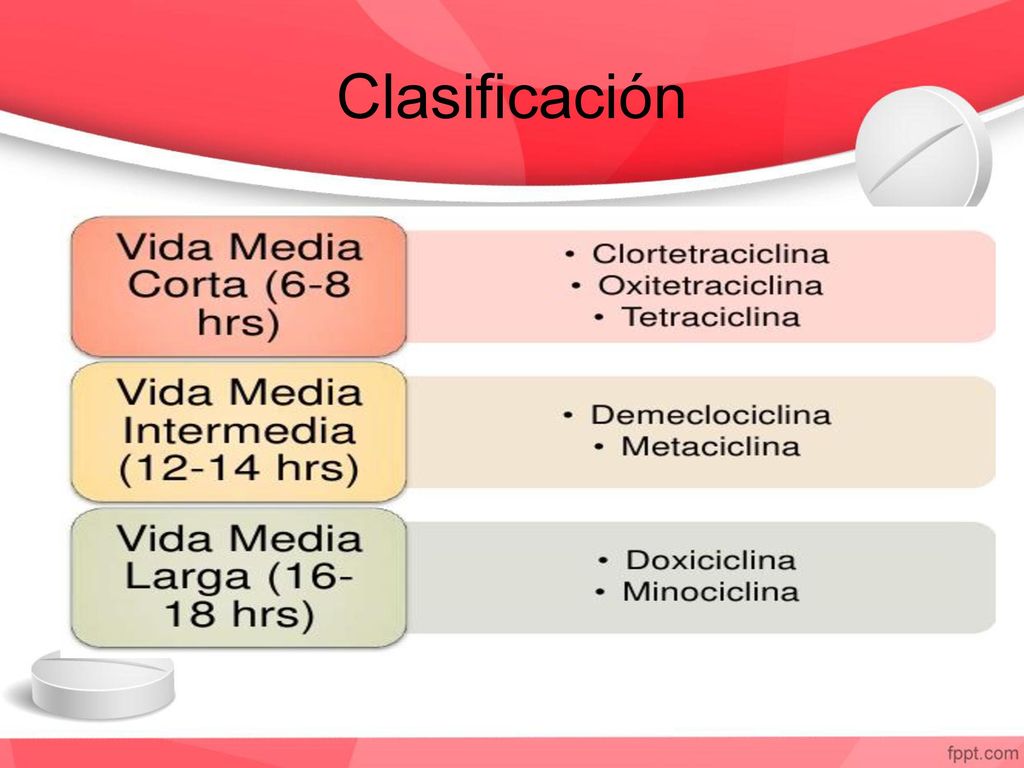 Clasificación

Vida Media Corta (6-8 hrs)

• Clortetraciclina
• Oxitetraciclina
• Tetraciclina

Vida Media Intermedia (12-14 hrs)

• Demeclociclina
• Metaciclina

Vida Media Larga (16-18 hrs)

• Doxiciclina
• Minociclina

fppt.com